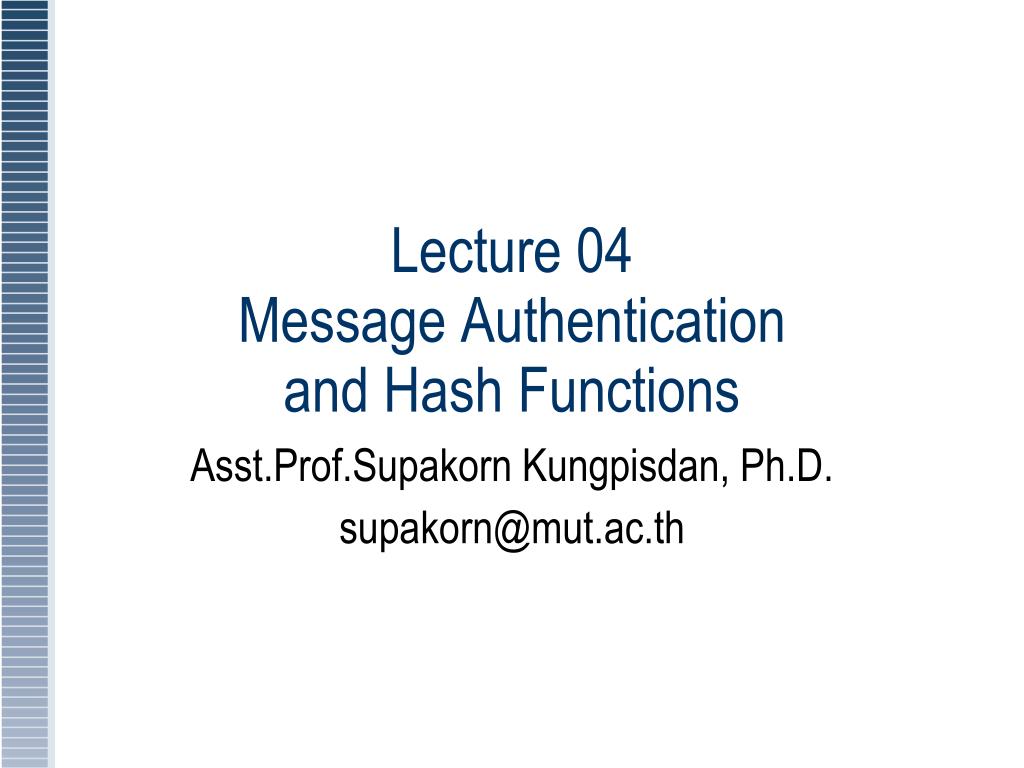 Lecture 04
Message Authentication
and Hash Functions

Asst.Prof.Supakorn Kungpisdan, Ph.D.
supakorn@mut.ac.th